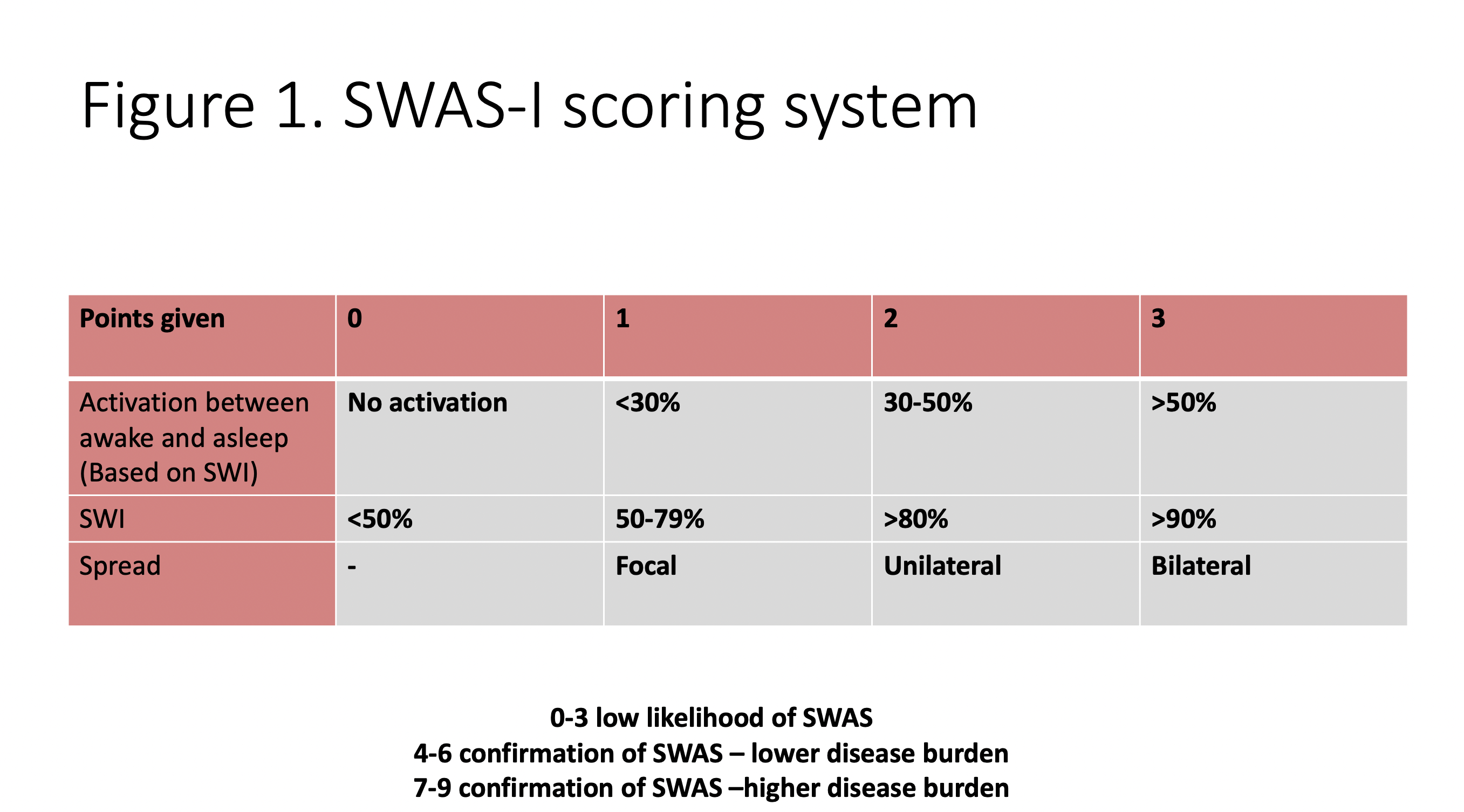 Figure 1. SWAS-I scoring system

| Points given | 0 | 1 | 2 | 3 |
|---|---|---|---|---|
| Activation between awake and asleep (Based on SWI) | No activation | <30% | 30-50% | >50% |
| SWI | <50% | 50-79% | >80% | >90% |
| Spread | - | Focal | Unilateral | Bilateral |

0-3 low likelihood of SWAS
4-6 confirmation of SWAS – lower disease burden
7-9 confirmation of SWAS –higher disease burden